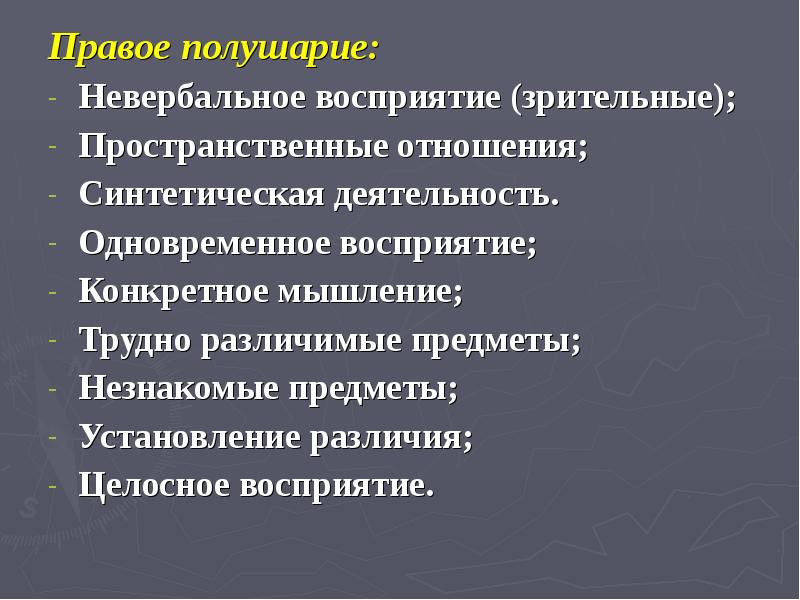 Правое полушарие:
- Невербальное восприятие (зрительные);
- Пространственные отношения;
- Синтетическая деятельность.
- Одновременное восприятие;
- Конкретное мышление;
- Трудно различимые предметы;
- Незнакомые предметы;
- Установление различия;
- Целосное восприятие.